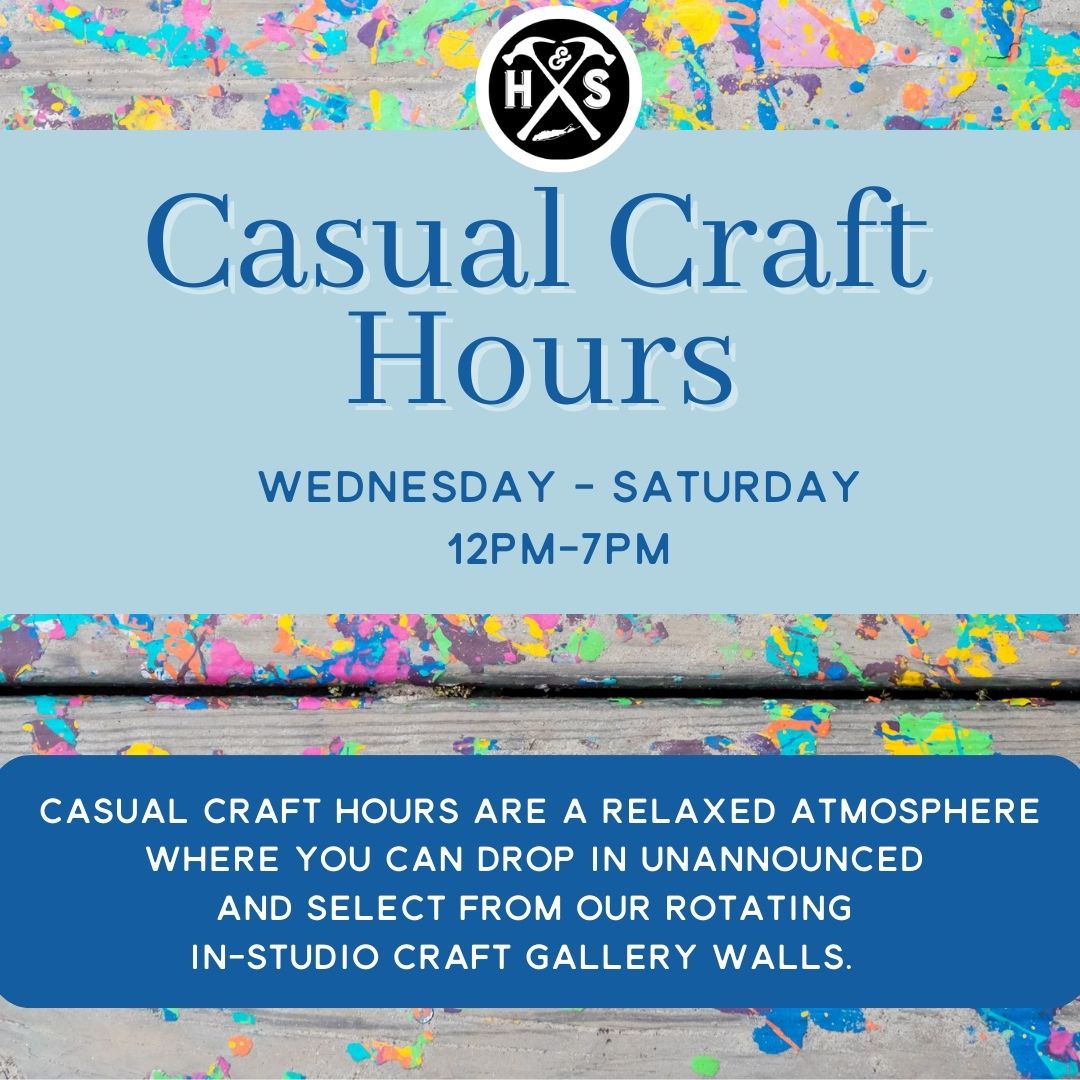 H & S

Casual Craft Hours

WEDNESDAY - SATURDAY
12PM-7PM

CASUAL CRAFT HOURS ARE A RELAXED ATMOSPHERE WHERE YOU CAN DROP IN UNANNOUNCED AND SELECT FROM OUR ROTATING IN-STUDIO CRAFT GALLERY WALLS.